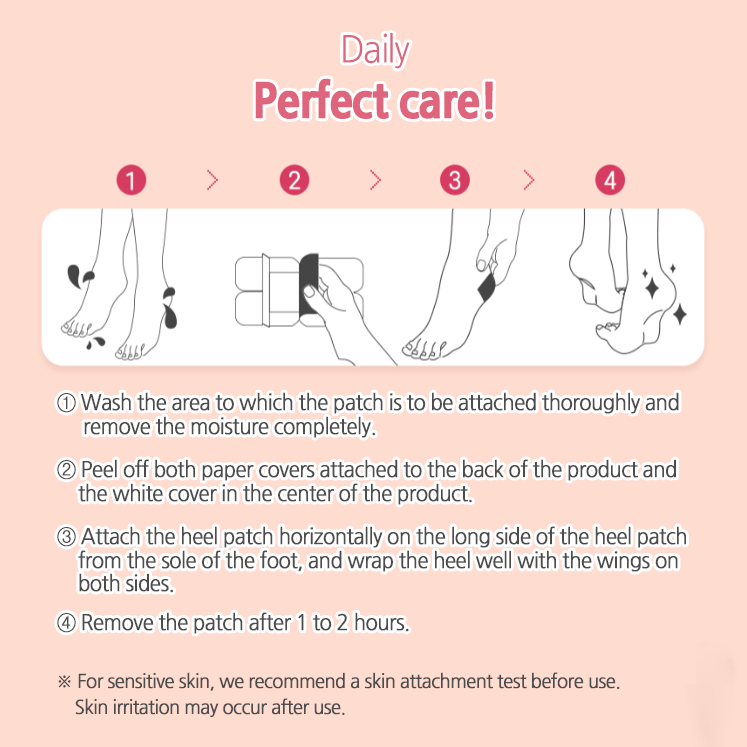 Daily
Perfect care!

1 > 2 > 3 > 4

① Wash the area to which the patch is to be attached thoroughly and remove the moisture completely.

② Peel off both paper covers attached to the back of the product and the white cover in the center of the product.

③ Attach the heel patch horizontally on the long side of the heel patch from the sole of the foot, and wrap the heel well with the wings on both sides.

④ Remove the patch after 1 to 2 hours.

※ For sensitive skin, we recommend a skin attachment test before use. Skin irritation may occur after use.